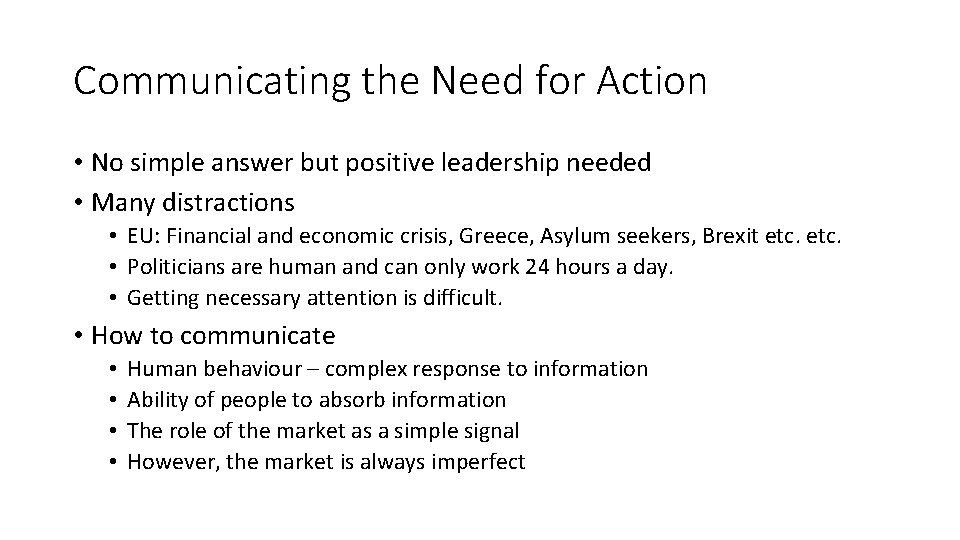 Communicating the Need for Action

• No simple answer but positive leadership needed
• Many distractions
  • EU: Financial and economic crisis, Greece, Asylum seekers, Brexit etc. etc.
  • Politicians are human and can only work 24 hours a day.
  • Getting necessary attention is difficult.
• How to communicate
  • Human behaviour – complex response to information
  • Ability of people to absorb information
  • The role of the market as a simple signal
  • However, the market is always imperfect